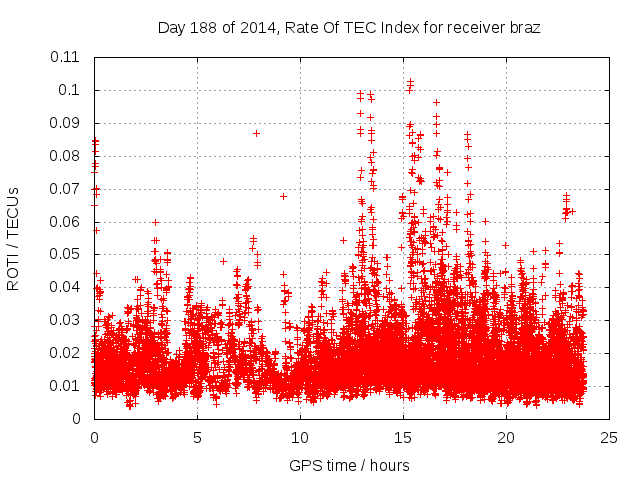 Day 188 of 2014, Rate Of TEC Index for receiver braz

ROTI / TECUs

0.11
0.1
0.09
0.08
0.07
0.06
0.05
0.04
0.03
0.02
0.01
0

0
5
10
15
20
25

GPS time / hours